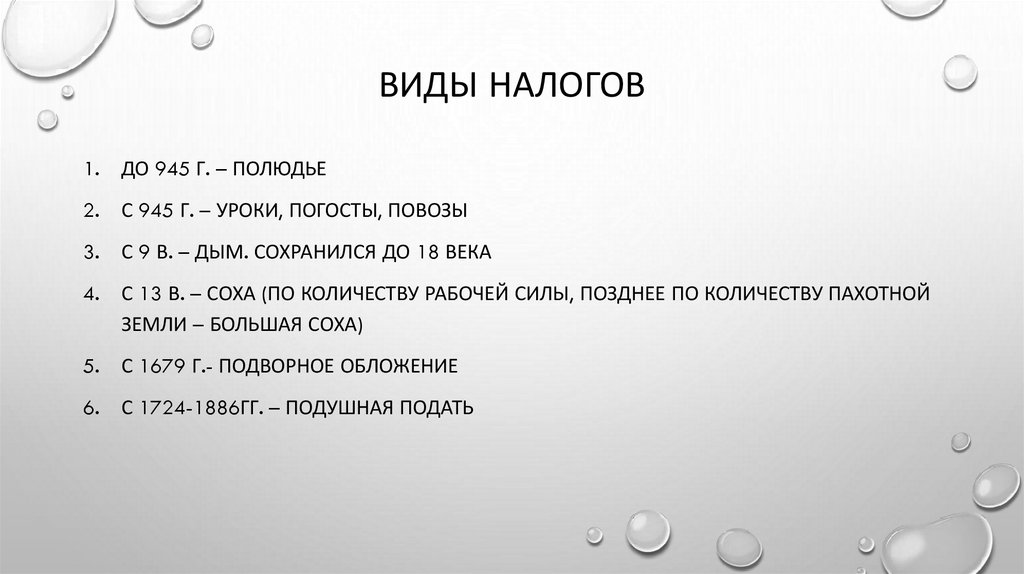 ВИДЫ НАЛОГОВ

1. ДО 945 Г. – ПОЛЮДЬЕ

2. С 945 Г. – УРОКИ, ПОГОСТЫ, ПОВОЗЫ

3. С 9 В. – ДЫМ. СОХРАНИЛСЯ ДО 18 ВЕКА

4. С 13 В. – СОХА (ПО КОЛИЧЕСТВУ РАБОЧЕЙ СИЛЫ, ПОЗДНЕЕ ПО КОЛИЧЕСТВУ ПАХОТНОЙ ЗЕМЛИ – БОЛЬШАЯ СОХА)

5. С 1679 Г.- ПОДВОРНОЕ ОБЛОЖЕНИЕ

6. С 1724-1886ГГ. – ПОДУШНАЯ ПОДАТЬ